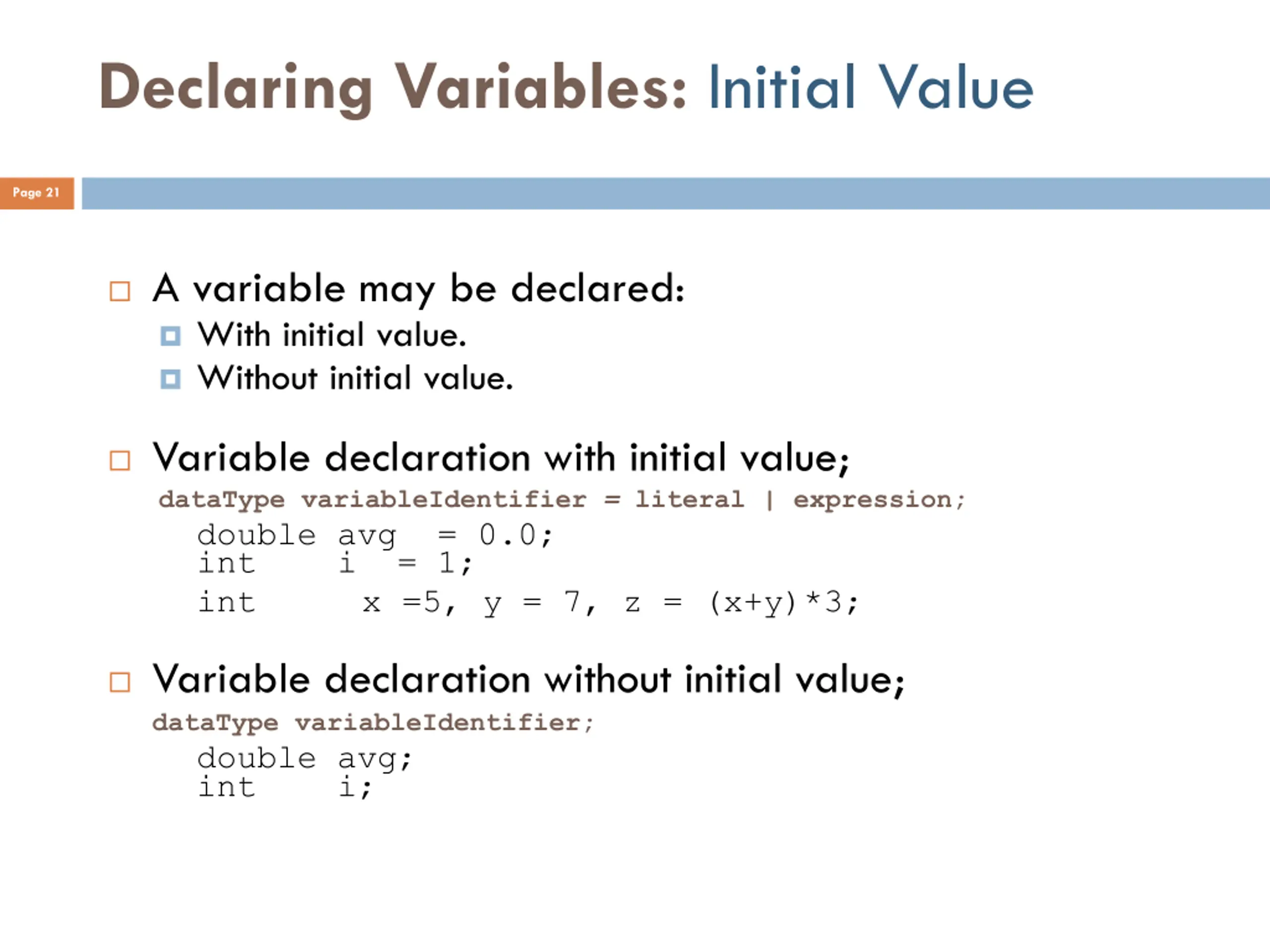 Declaring Variables: Initial Value

Page 21

A variable may be declared:

With initial value.

Without initial value.

Variable declaration with initial value;

dataType variableIdentifier = literal | expression;

double avg = 0.0;
int i = 1;
int x =5, y = 7, z = (x+y)*3;

Variable declaration without initial value;

dataType variableIdentifier;

double avg;
int i;